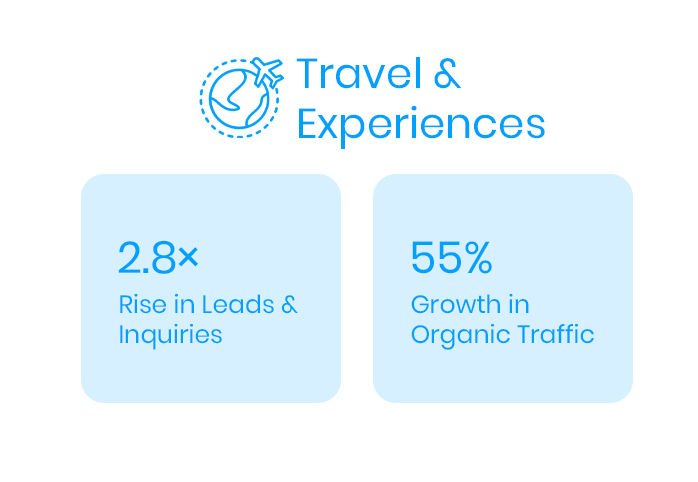 Travel & Experiences

2.8×
Rise in Leads & Inquiries

55%
Growth in Organic Traffic